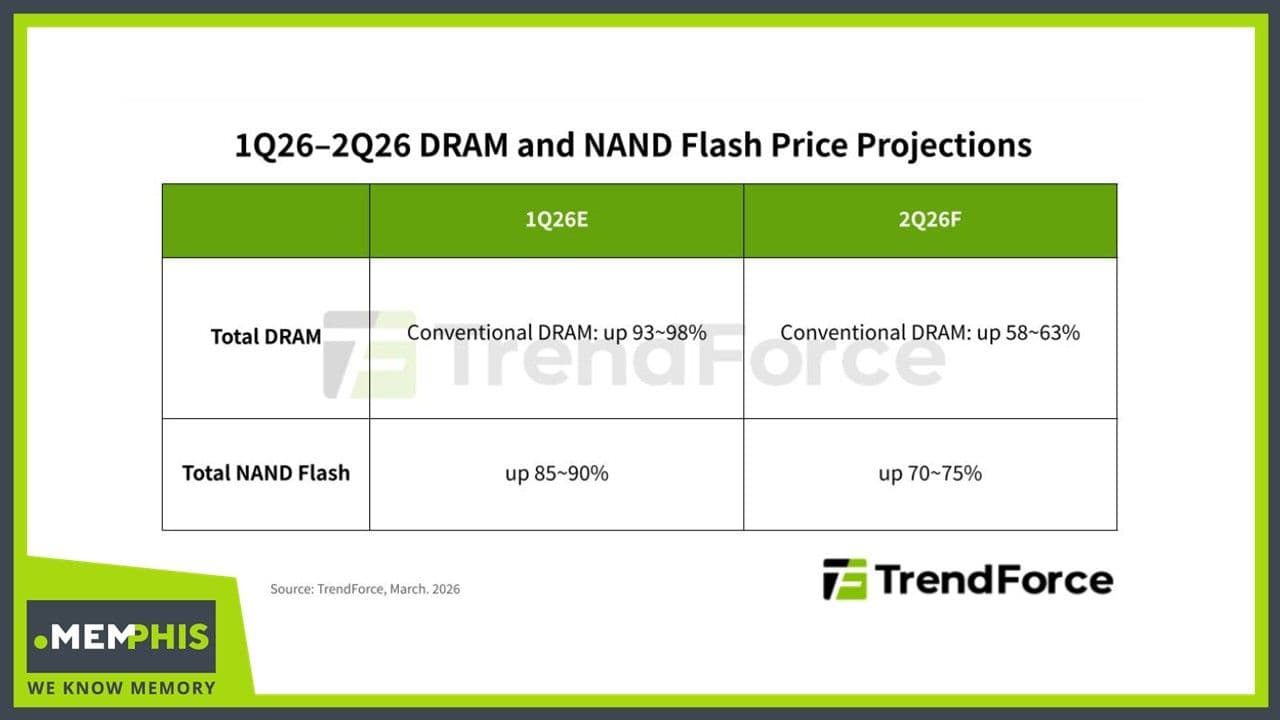 1Q26–2Q26 DRAM and NAND Flash Price Projections

| | 1Q26E | 2Q26F |
|---|---|---|
| Total DRAM | Conventional DRAM: up 93~98% | Conventional DRAM: up 58~63% |
| Total NAND Flash | up 85~90% | up 70~75% |

TrendForce

Source: TrendForce, March. 2026

TrendForce

.MEMPHIS
WE KNOW MEMORY